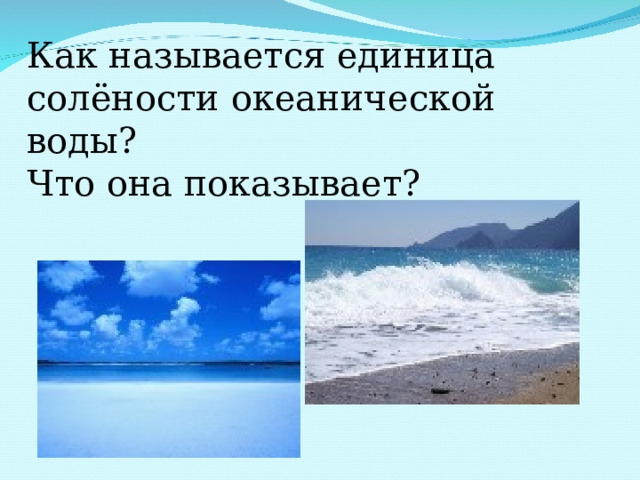 Как называется единица солёности океанической воды?
Что она показывает?